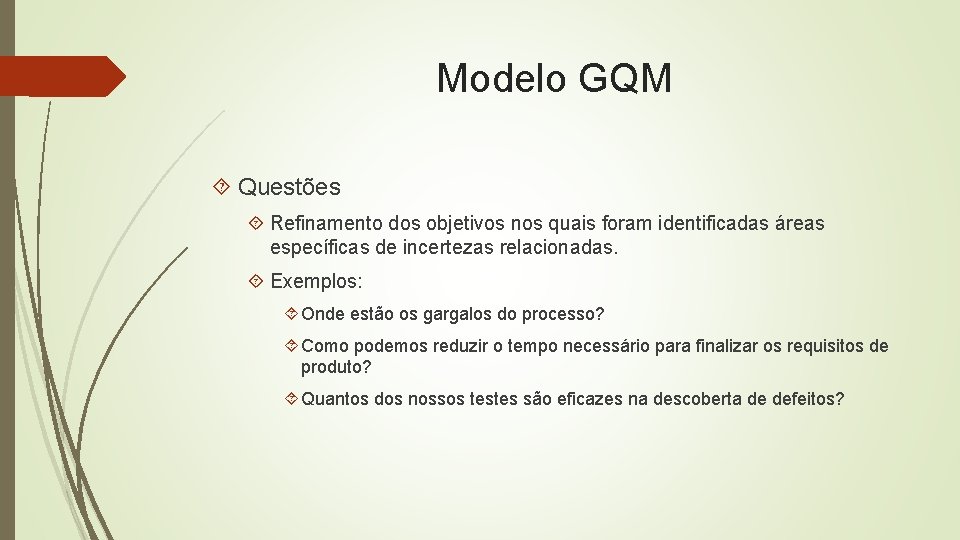 Modelo GQM

Questões

Refinamento dos objetivos nos quais foram identificadas áreas específicas de incertezas relacionadas.

Exemplos:

Onde estão os gargalos do processo?

Como podemos reduzir o tempo necessário para finalizar os requisitos de produto?

Quantos dos nossos testes são eficazes na descoberta de defeitos?